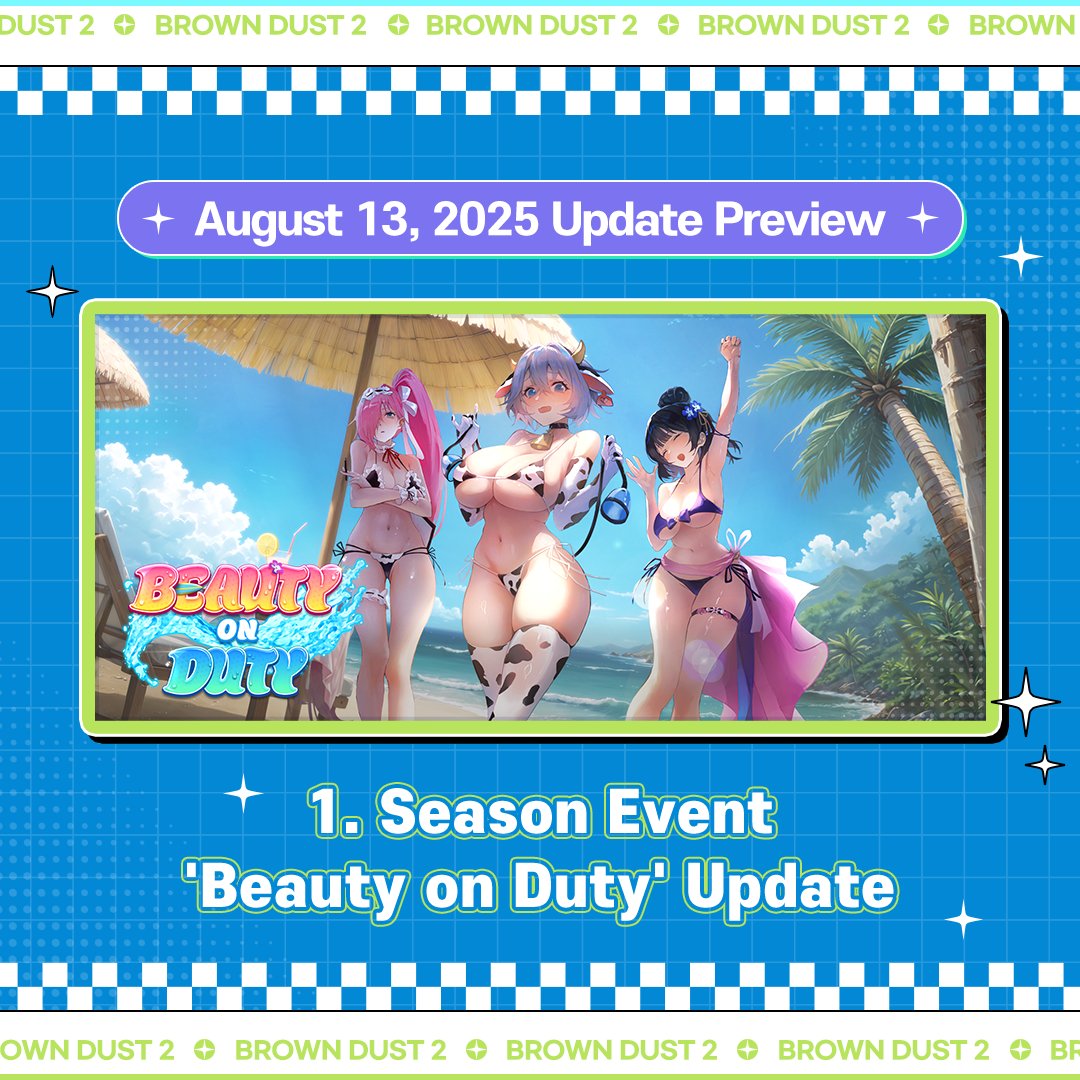 DUST 2 BROWN DUST 2 BROWN DUST 2 BROWN DUST 2 BROWN

August 13, 2025 Update Preview

BEAUTY ON DUTY

1. Season Event
'Beauty on Duty' Update

OWN DUST 2 BROWN DUST 2 BROWN DUST 2 BROWN DUST 2 B